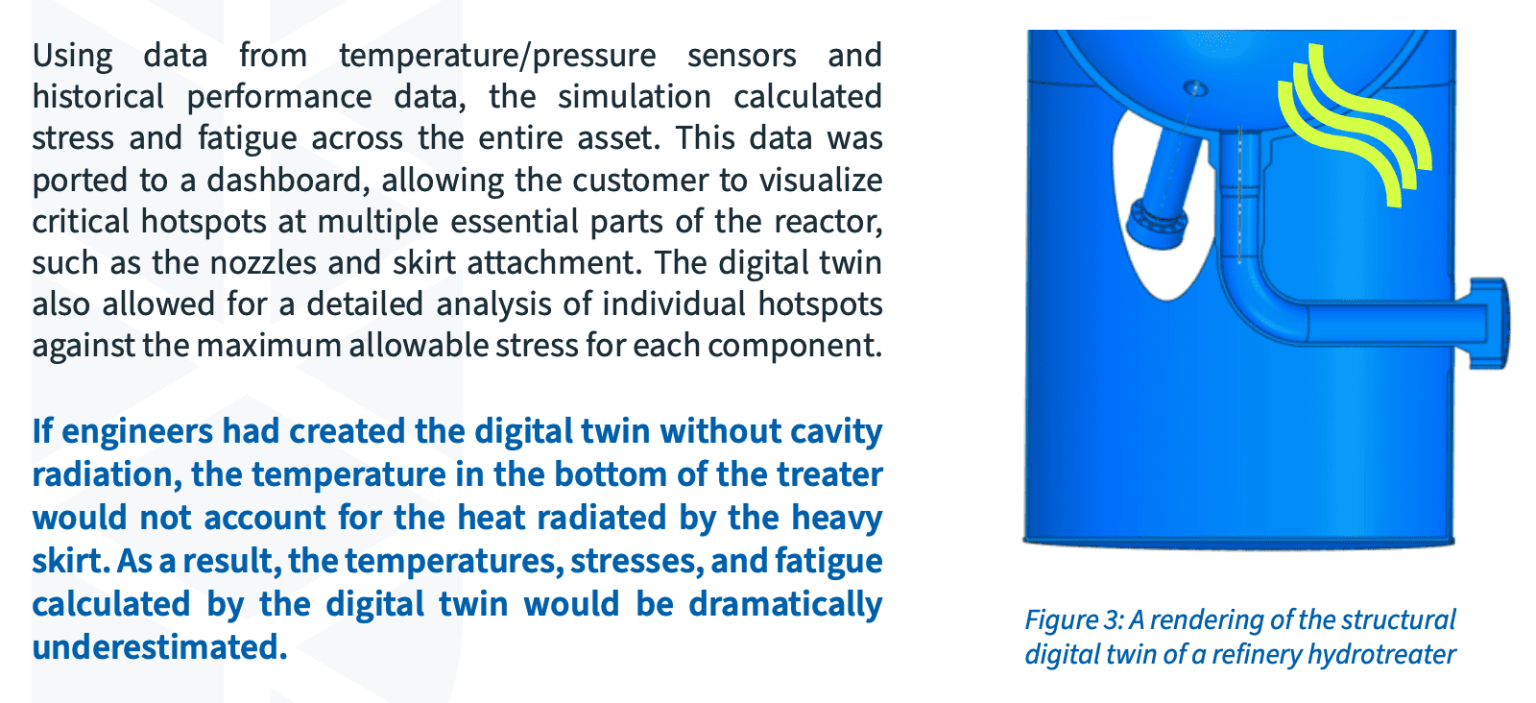 Using data from temperature/pressure sensors and historical performance data, the simulation calculated stress and fatigue across the entire asset. This data was ported to a dashboard, allowing the customer to visualize critical hotspots at multiple essential parts of the reactor, such as the nozzles and skirt attachment. The digital twin also allowed for a detailed analysis of individual hotspots against the maximum allowable stress for each component.

If engineers had created the digital twin without cavity radiation, the temperature in the bottom of the treater would not account for the heat radiated by the heavy skirt. As a result, the temperatures, stresses, and fatigue calculated by the digital twin would be dramatically underestimated.

Figure 3: A rendering of the structural digital twin of a refinery hydrotreater